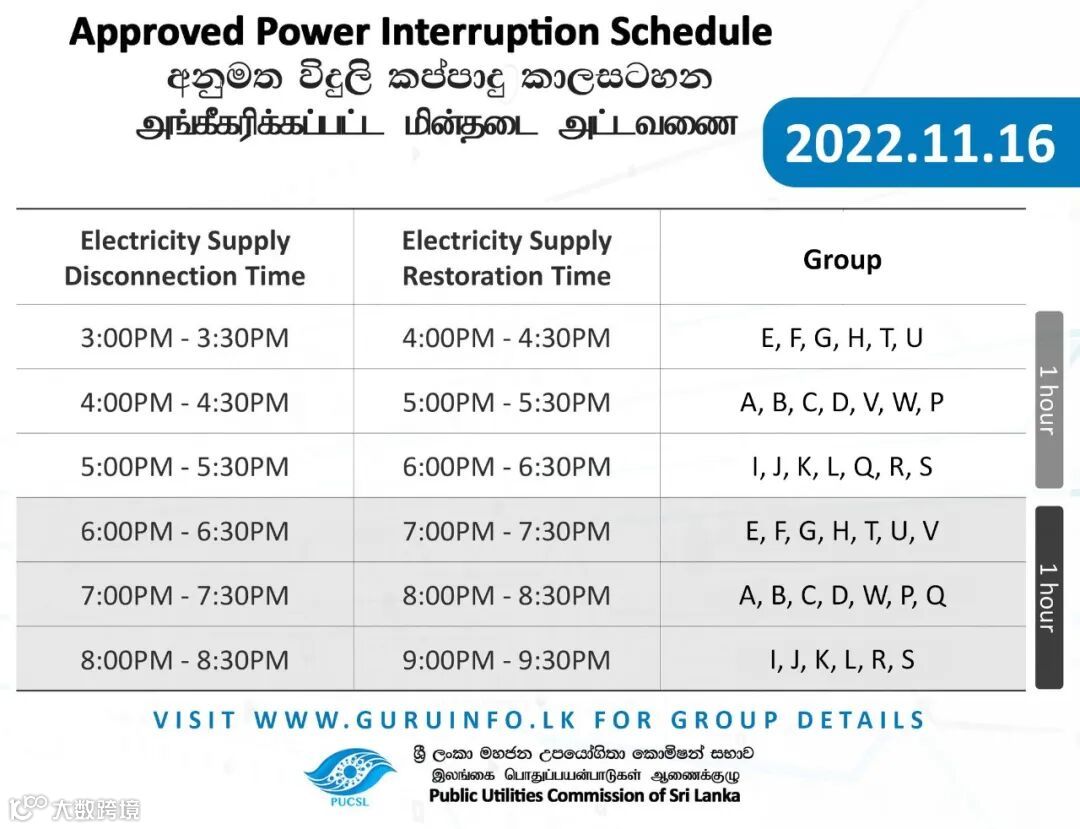 Approved Power Interruption Schedule
අනුමත විදුලි කප්පාදු කාලසටහන
அங்கீகரிக்கப்பட்ட மின்தடை அட்டவணை

2022.11.16

| Electricity Supply Disconnection Time | Electricity Supply Restoration Time | Group |
|---|---|---|
| 3:00PM - 3:30PM | 4:00PM - 4:30PM | E, F, G, H, T, U |
| 4:00PM - 4:30PM | 5:00PM - 5:30PM | A, B, C, D, V, W, P |
| 5:00PM - 5:30PM | 6:00PM - 6:30PM | I, J, K, L, Q, R, S |
| 6:00PM - 6:30PM | 7:00PM - 7:30PM | E, F, G, H, T, U, V |
| 7:00PM - 7:30PM | 8:00PM - 8:30PM | A, B, C, D, W, P, Q |
| 8:00PM - 8:30PM | 9:00PM - 9:30PM | I, J, K, L, R, S |

1 hour
1 hour

VISIT WWW.GURUINFO.LK FOR GROUP DETAILS

PUCSL
ශ්‍රී ලංකා මහජන උපයෝගිතා කොමිෂන් සභාව
இலங்கை பொதுப்பயன்பாடுகள் ஆணைக்குழு
Public Utilities Commission of Sri Lanka

大数跨境